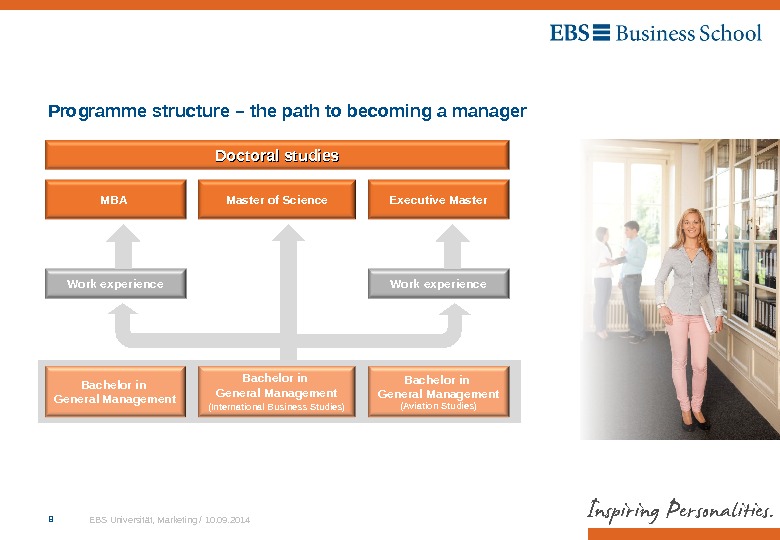 EBS Business School

Programme structure – the path to becoming a manager

Doctoral studies

MBA

Master of Science

Executive Master

Work experience

Work experience

Bachelor in General Management

Bachelor in General Management (International Business Studies)

Bachelor in General Management (Aviation Studies)

8 EBS Universität, Marketing / 10.09.2014

Inspiring Personalities.